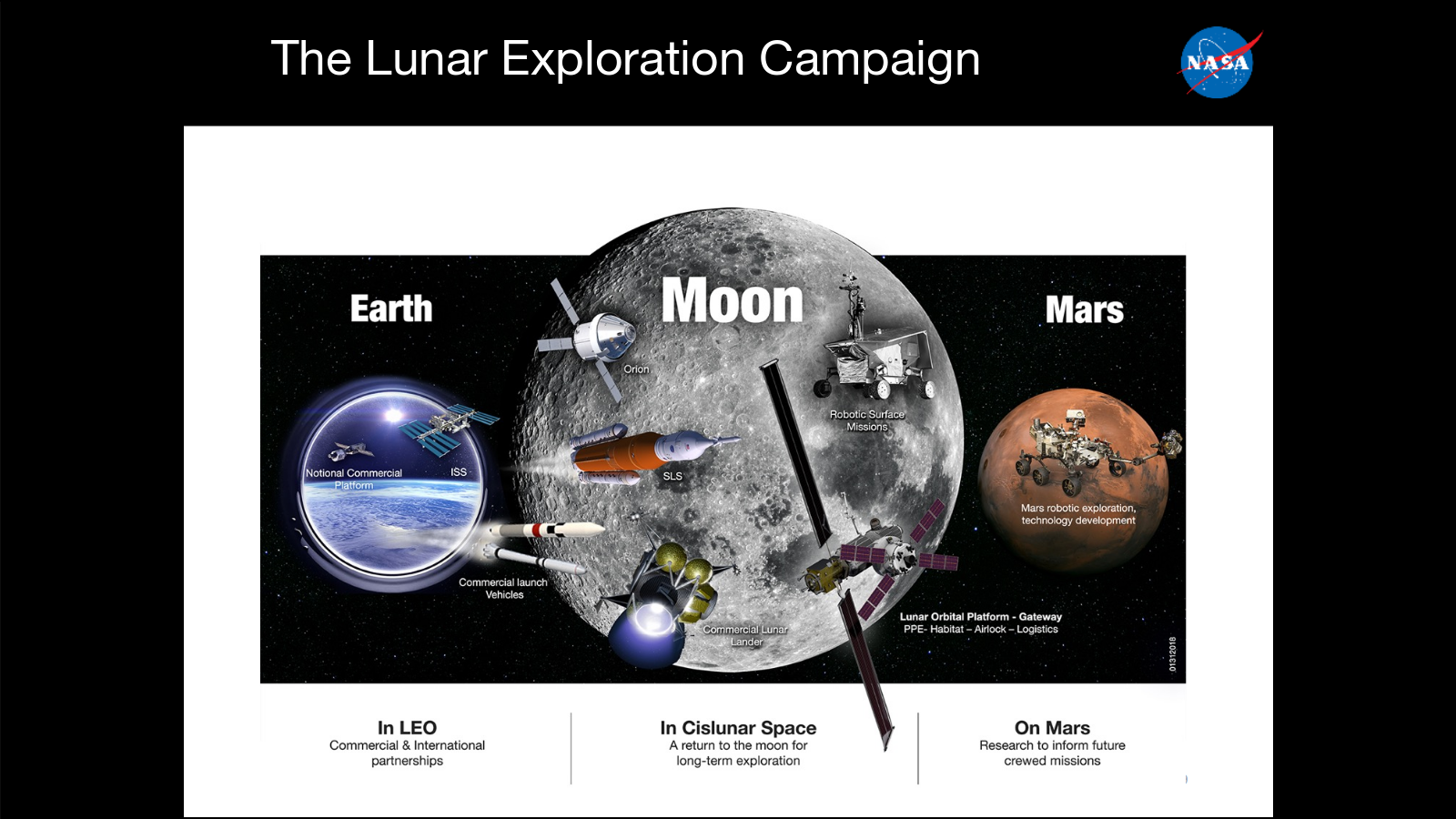 The Lunar Exploration Campaign

NASA

Earth

Moon

Mars

Orion

Robotic Surface Missions

Notional Commercial Platform

ISS

SLS

Mars robotic exploration, technology development

Commercial launch Vehicles

Commercial Lunar Lander

Lunar Orbital Platform - Gateway
PPE- Habitat – Airlock – Logistics

01312018

In LEO
Commercial & International partnerships

In Cislunar Space
A return to the moon for long-term exploration

On Mars
Research to inform future crewed missions